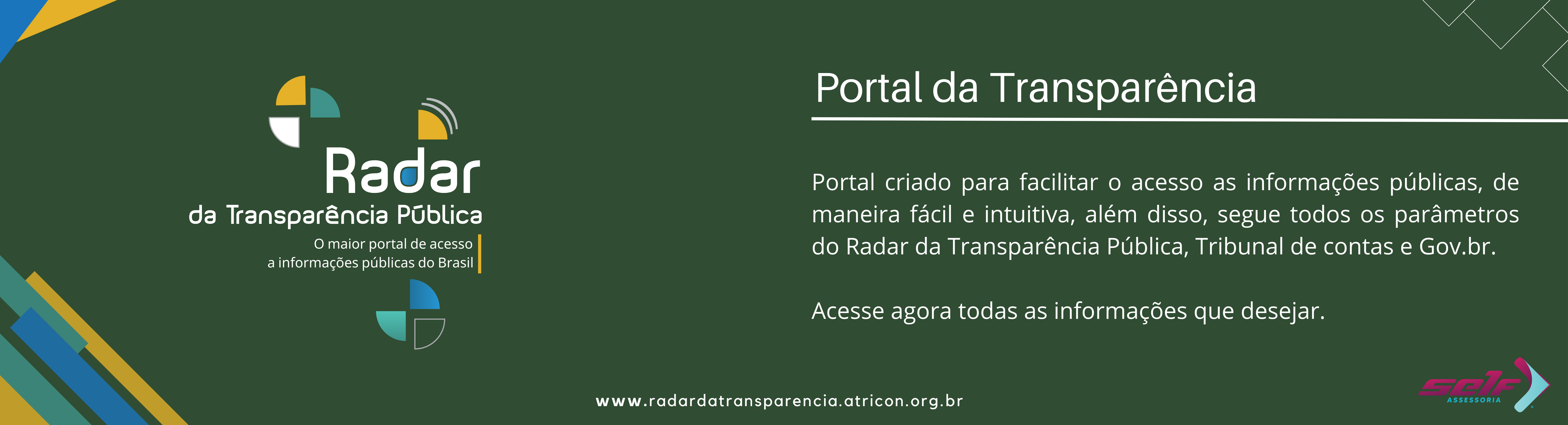 Radar
da Transparência Pública
O maior portal de acesso
a informações públicas do Brasil

Portal da Transparência

Portal criado para facilitar o acesso as informações públicas, de maneira fácil e intuitiva, além disso, segue todos os parâmetros do Radar da Transparência Pública, Tribunal de contas e Gov.br.

Acesse agora todas as informações que desejar.

www.radardatransparencia.atricon.org.br

self
ASSESSORIA